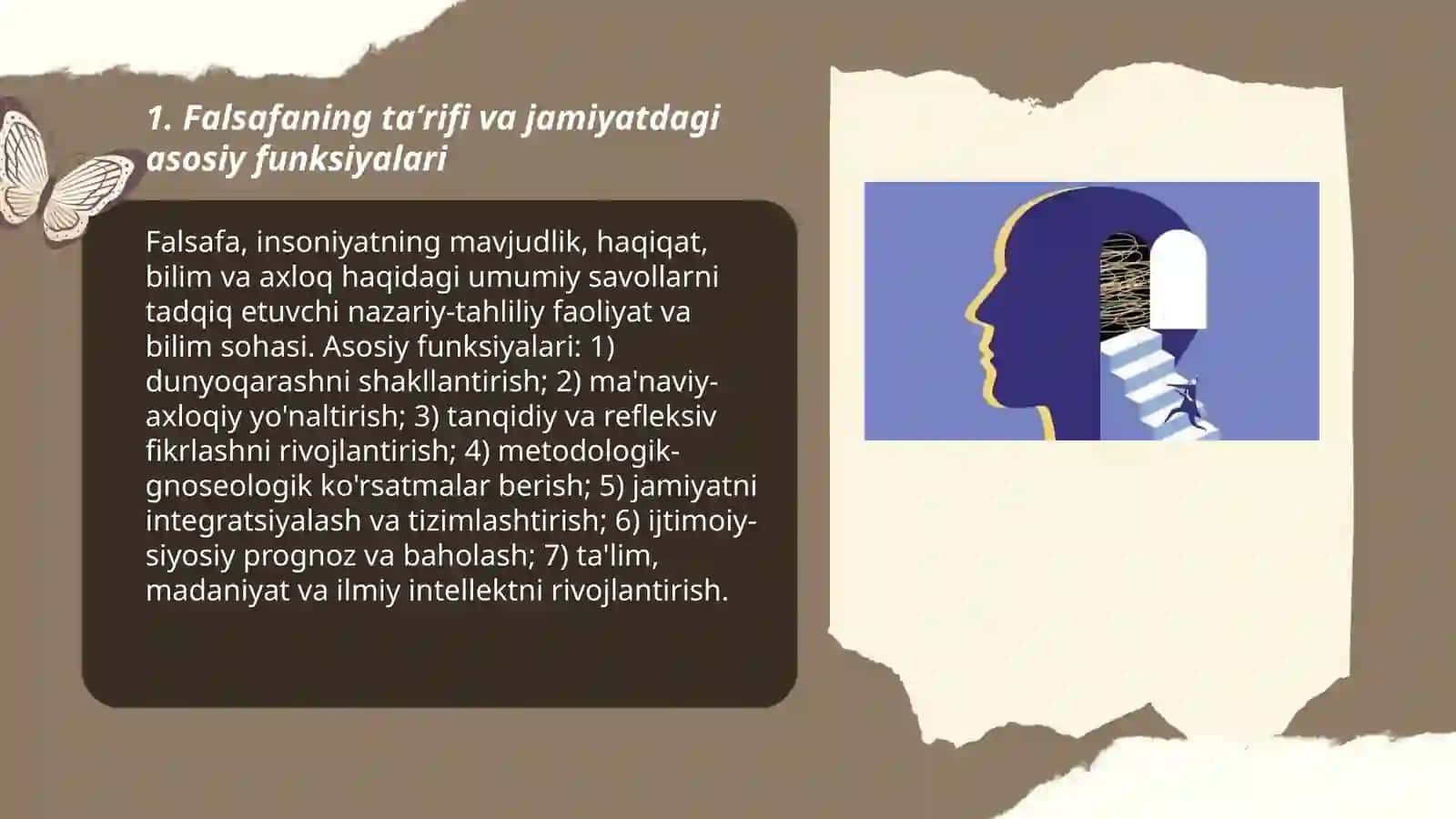 1. Falsafaning ta’rifi va jamiyatdagi asosiy funksiyalari

Falsafa, insoniyatning mavjudlik, haqiqat, bilim va axloq haqidagi umumiy savollarni tadqiq etuvchi nazariy-tahliliy faoliyat va bilim sohasi. Asosiy funksiyalari: 1) dunyoqarashni shakllantirish; 2) ma'naviy-axloqiy yo'naltirish; 3) tanqidiy va refleksiv fikrlashni rivojlantirish; 4) metodologik-gnoseologik ko'rsatmalar berish; 5) jamiyatni integratsiyalash va tizimlashtirish; 6) ijtimoiy-siyosiy prognoz va baholash; 7) ta'lim, madaniyat va ilmiy intellektni rivojlantirish.